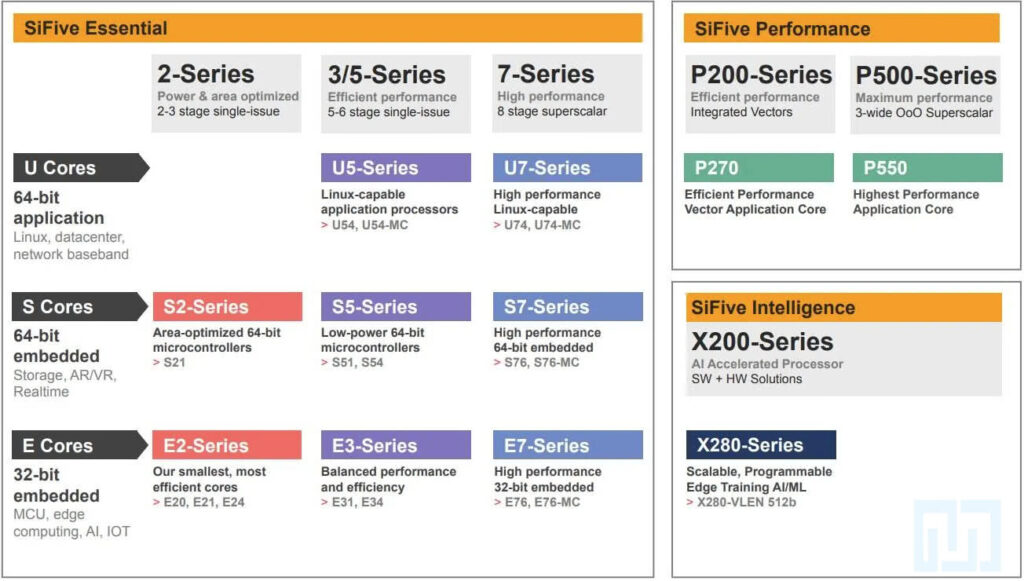 SiFive Essential

2-Series
Power & area optimized
2-3 stage single-issue

3/5-Series
Efficient performance
5-6 stage single-issue

7-Series
High performance
8 stage superscalar

U Cores
64-bit application
Linux, datacenter, network baseband

U5-Series
Linux-capable application processors
> U54, U54-MC

U7-Series
High performance Linux-capable
> U74, U74-MC

S Cores
64-bit embedded
Storage, AR/VR, Realtime

S2-Series
Area-optimized 64-bit microcontrollers
> S21

S5-Series
Low-power 64-bit microcontrollers
> S51, S54

S7-Series
High performance 64-bit embedded
> S76, S76-MC

E Cores
32-bit embedded
MCU, edge computing, AI, IOT

E2-Series
Our smallest, most efficient cores
> E20, E21, E24

E3-Series
Balanced performance and efficiency
> E31, E34

E7-Series
High performance 32-bit embedded
> E76, E76-MC

SiFive Performance

P200-Series
Efficient performance
Integrated Vectors

P500-Series
Maximum performance
3-wide OoO Superscalar

P270
Efficient Performance Vector Application Core

P550
Highest Performance Application Core

SiFive Intelligence

X200-Series
AI Accelerated Processor
SW + HW Solutions

X280-Series
Scalable, Programmable Edge Training AI/ML
> X280-VLEN 512b